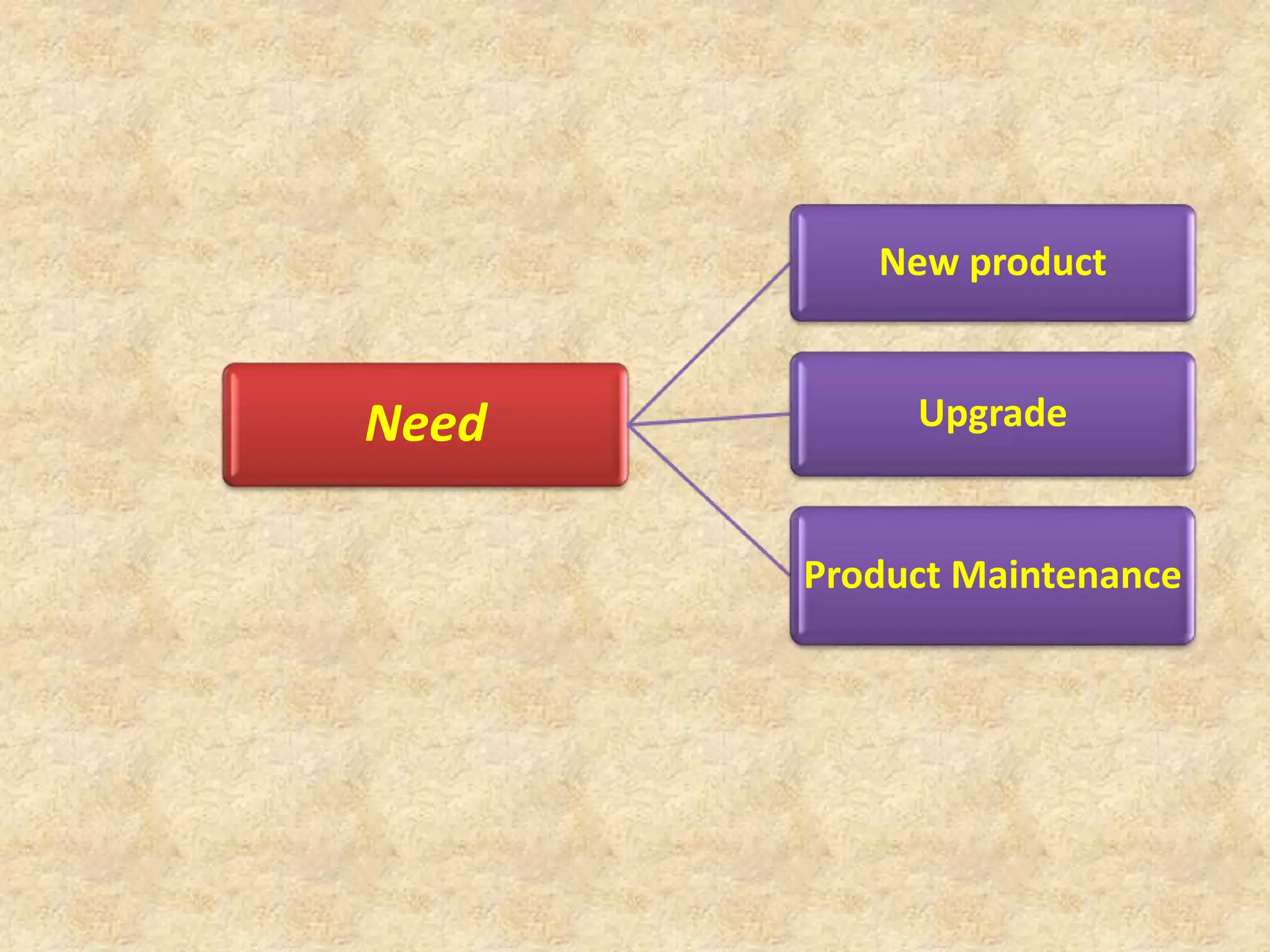 Need

New product

Upgrade

Product Maintenance